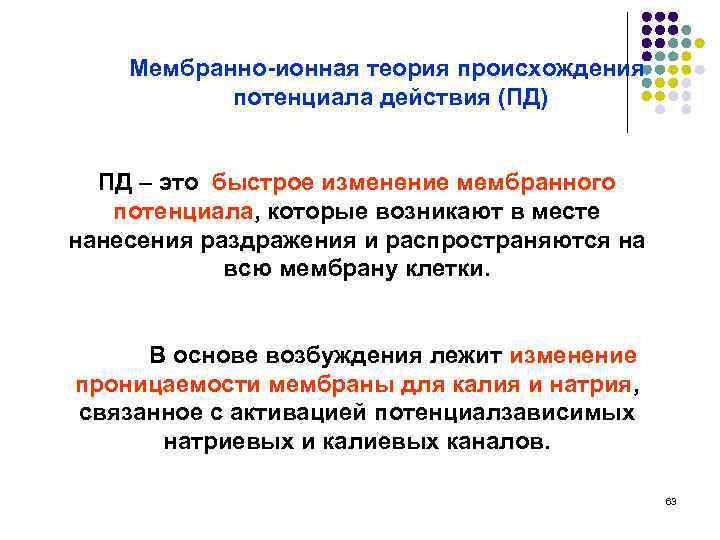 Мембранно-ионная теория происхождения потенциала действия (ПД)

ПД – это быстрое изменение мембранного потенциала, которые возникают в месте нанесения раздражения и распространяются на всю мембрану клетки.

В основе возбуждения лежит изменение проницаемости мембраны для калия и натрия, связанное с активацией потенциалзависимых натриевых и калиевых каналов.

63